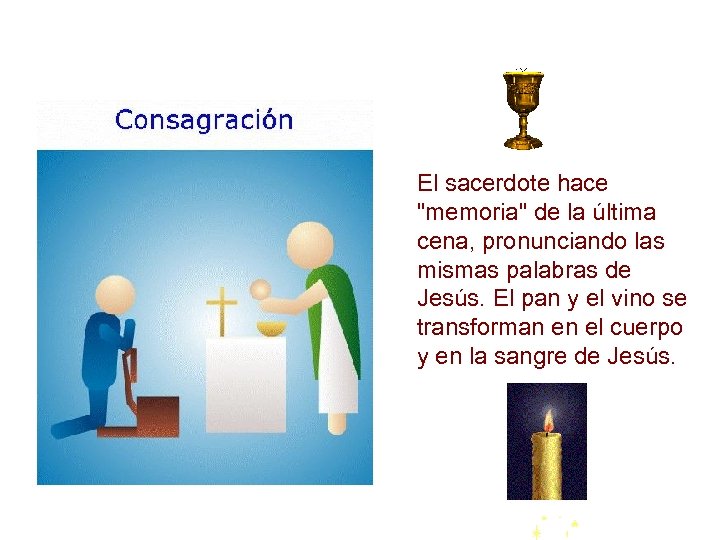 Consagración

El sacerdote hace "memoria" de la última cena, pronunciando las mismas palabras de Jesús. El pan y el vino se transforman en el cuerpo y en la sangre de Jesús.